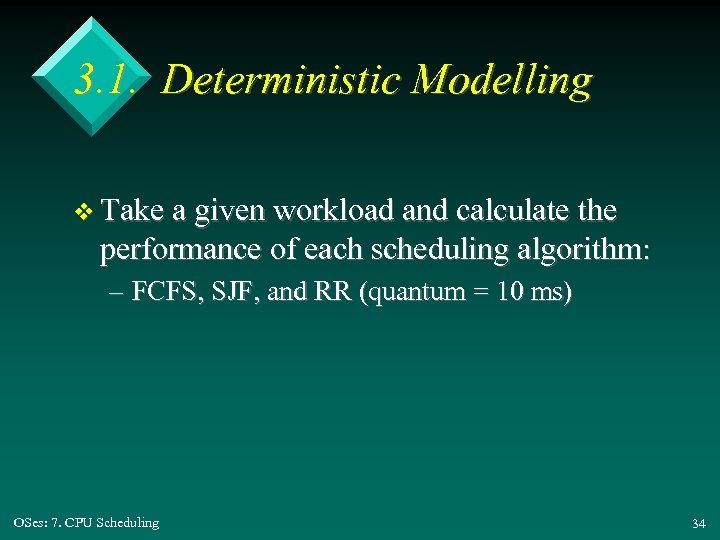 3.1. Deterministic Modelling

❖ Take a given workload and calculate the performance of each scheduling algorithm:

– FCFS, SJF, and RR (quantum = 10 ms)

OSes: 7. CPU Scheduling

34